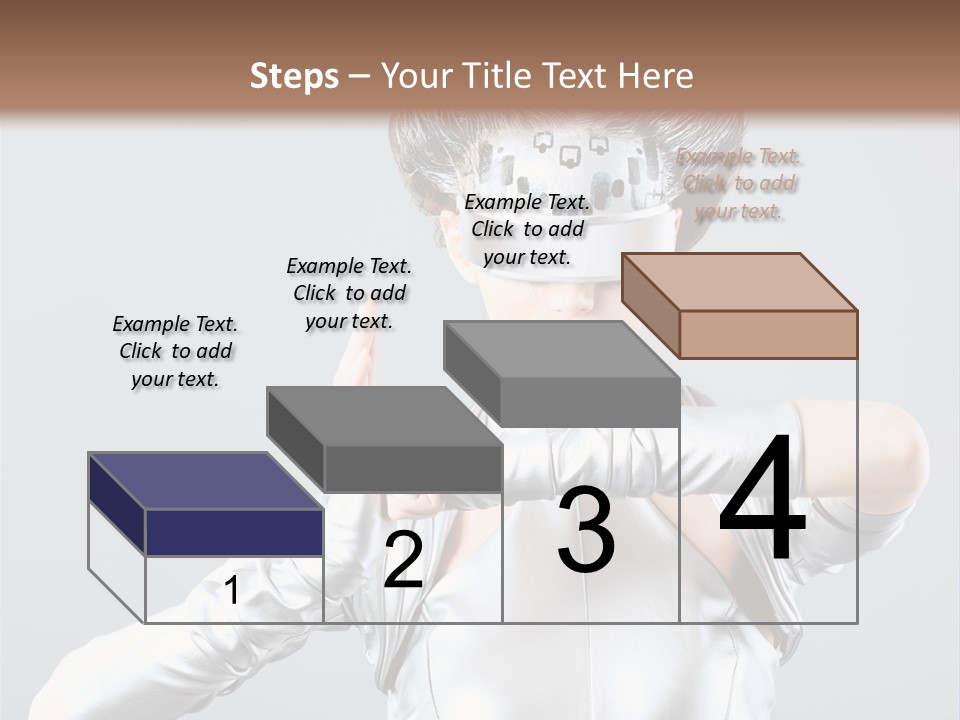 Steps – Your Title Text Here

Example Text. Click to add your text.

Example Text. Click to add your text.

Example Text. Click to add your text.

Example Text. Click to add your text.

1

2

3

4